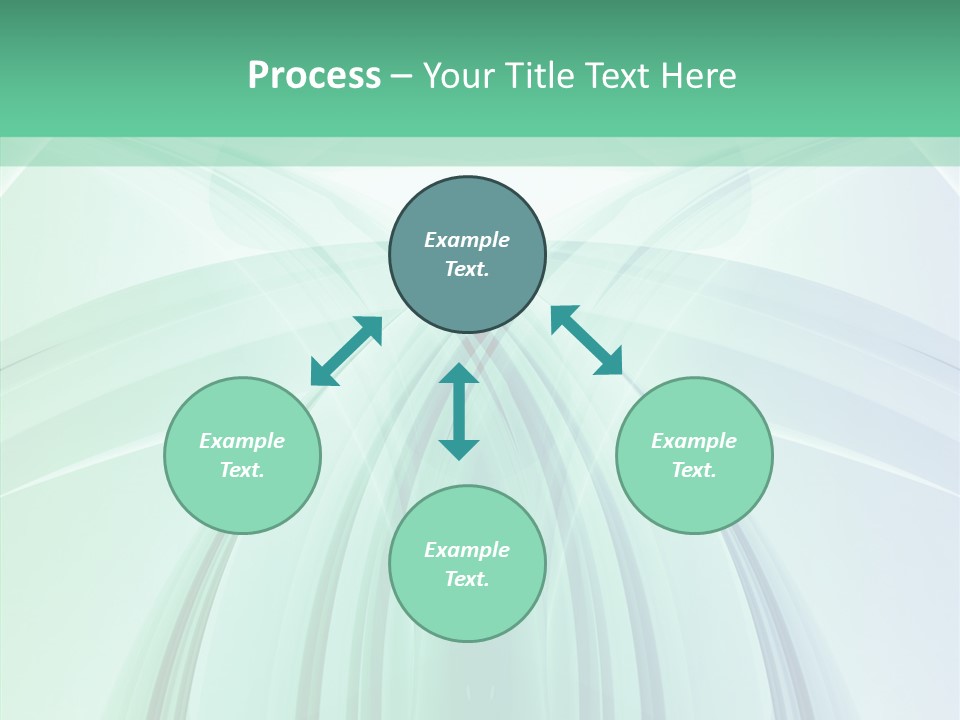 Process – Your Title Text Here

Example Text.

Example Text.

Example Text.

Example Text.